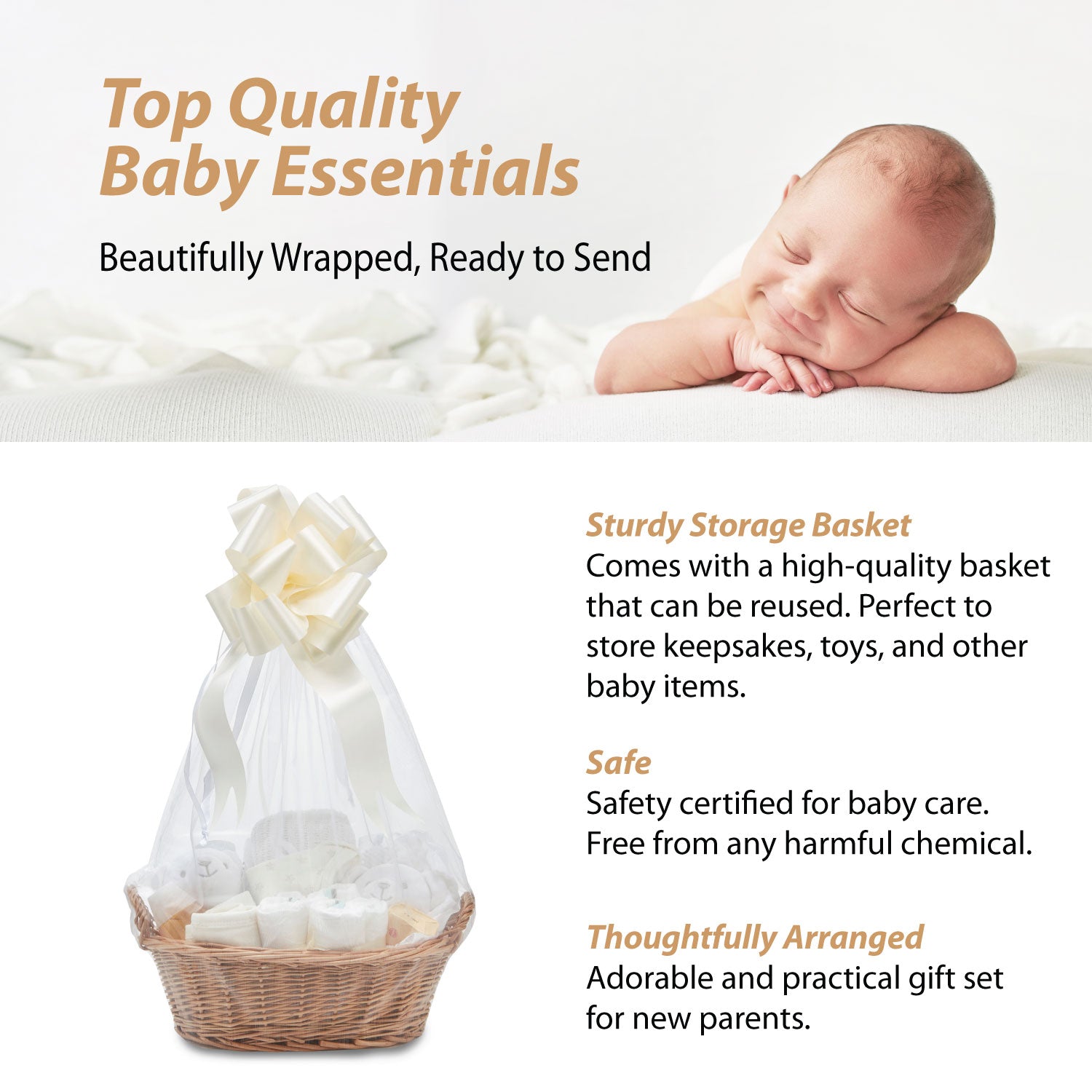 Top Quality
Baby Essentials

Beautifully Wrapped, Ready to Send

Sturdy Storage Basket
Comes with a high-quality basket that can be reused. Perfect to store keepsakes, toys, and other baby items.

Safe
Safety certified for baby care. Free from any harmful chemical.

Thoughtfully Arranged
Adorable and practical gift set for new parents.